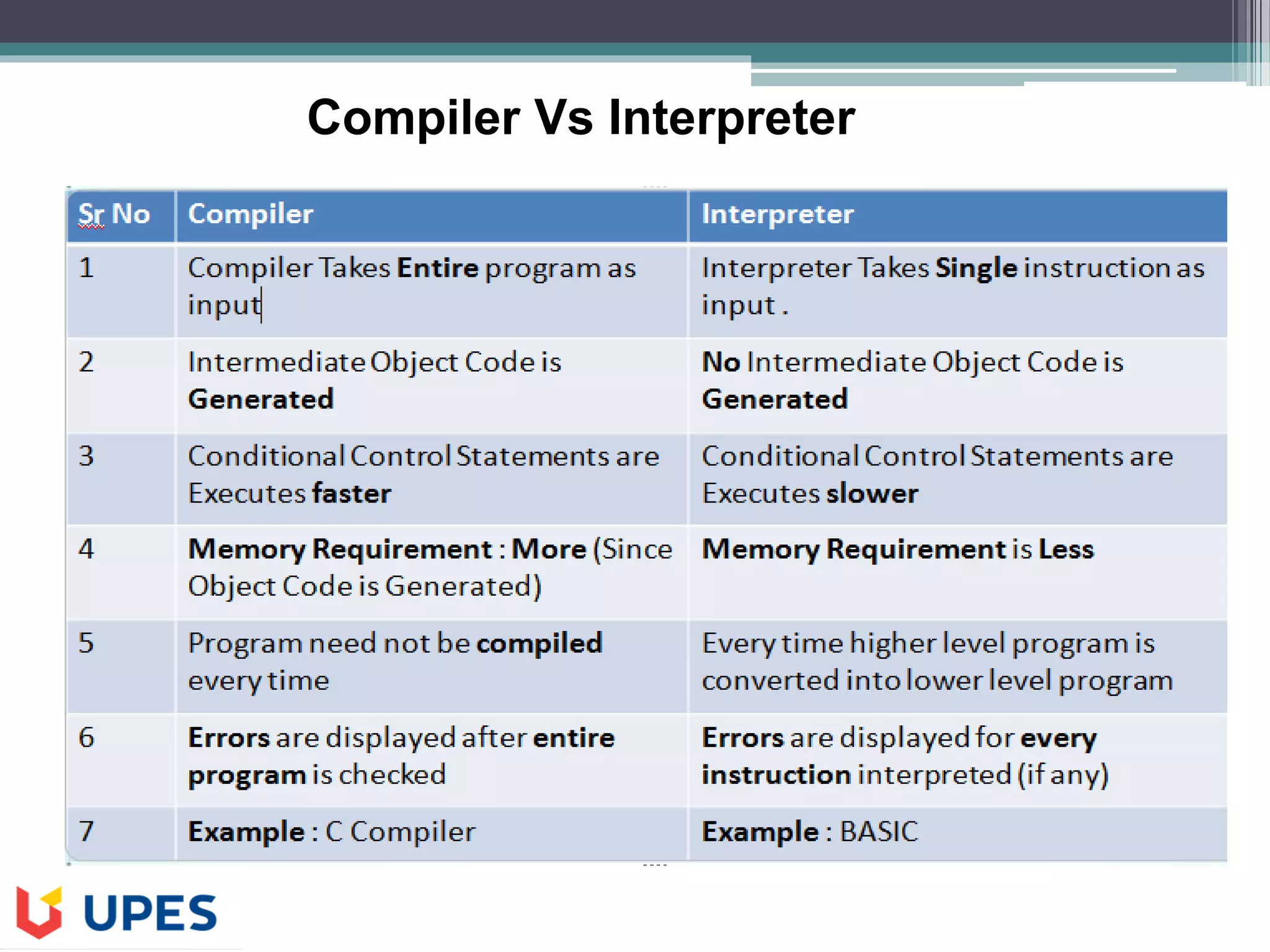 Compiler Vs Interpreter

| Sr No | Compiler | Interpreter |
|---|---|---|
| 1 | Compiler Takes Entire program as input | Interpreter Takes Single instruction as input . |
| 2 | Intermediate Object Code is Generated | No Intermediate Object Code is Generated |
| 3 | Conditional Control Statements are Executes faster | Conditional Control Statements are Executes slower |
| 4 | Memory Requirement : More (Since Object Code is Generated) | Memory Requirement is Less |
| 5 | Program need not be compiled every time | Every time higher level program is converted into lower level program |
| 6 | Errors are displayed after entire program is checked | Errors are displayed for every instruction interpreted (if any) |
| 7 | Example : C Compiler | Example : BASIC |

UPES